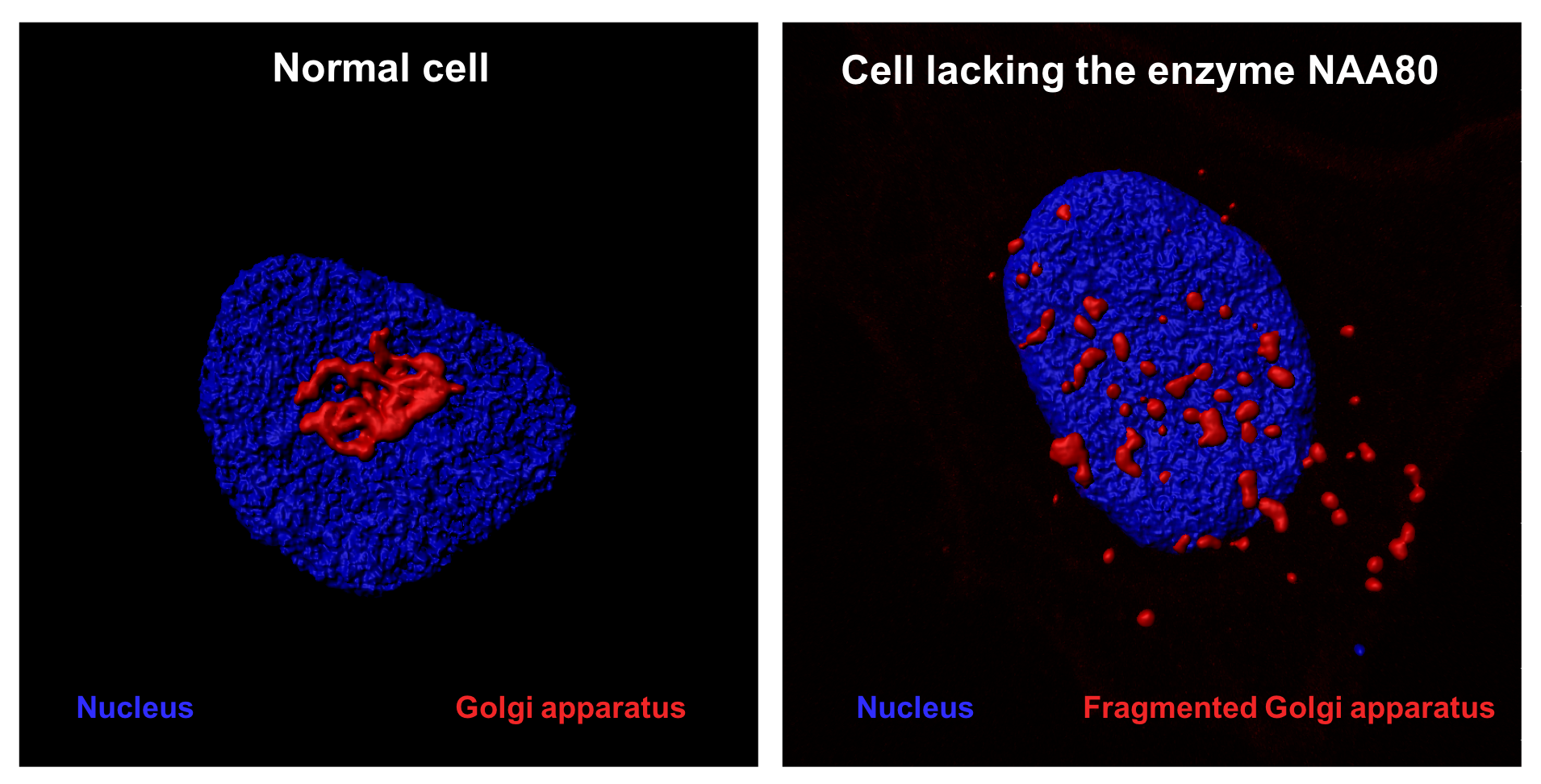 Normal cell

Nucleus

Golgi apparatus

Cell lacking the enzyme NAA80

Nucleus

Fragmented Golgi apparatus